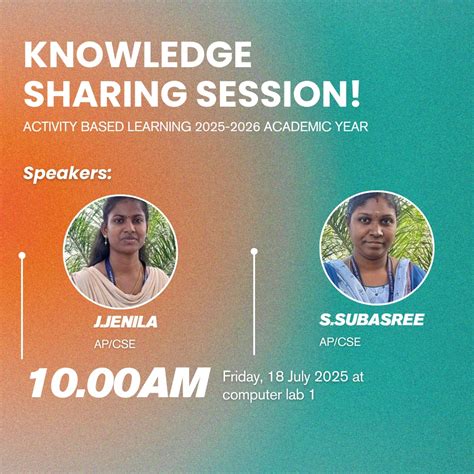 KNOWLEDGE SHARING SESSION!

ACTIVITY BASED LEARNING 2025-2026 ACADEMIC YEAR

Speakers:

J.JENILA
AP/CSE

S.SUBASREE
AP/CSE

10.00AM

Friday, 18 July 2025 at computer lab 1